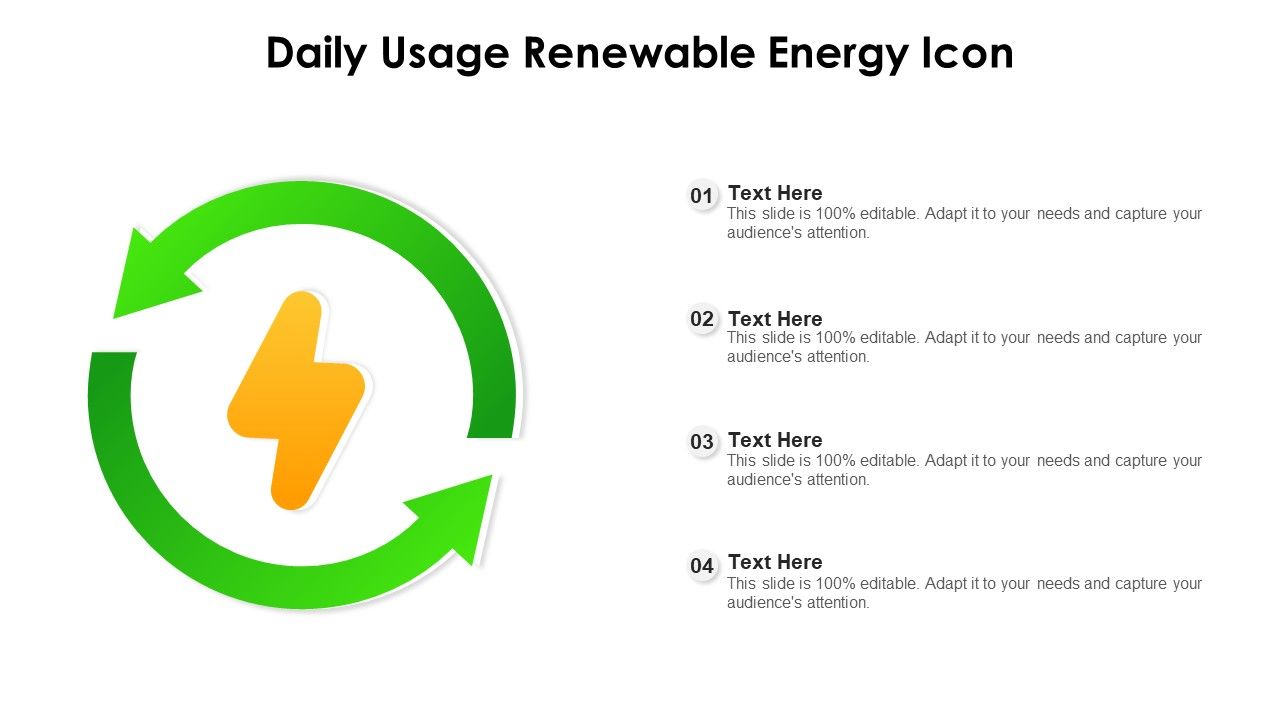 Daily Usage Renewable Energy Icon

01
Text Here
This slide is 100% editable. Adapt it to your needs and capture your audience's attention.

02
Text Here
This slide is 100% editable. Adapt it to your needs and capture your audience's attention.

03
Text Here
This slide is 100% editable. Adapt it to your needs and capture your audience's attention.

04
Text Here
This slide is 100% editable. Adapt it to your needs and capture your audience's attention.